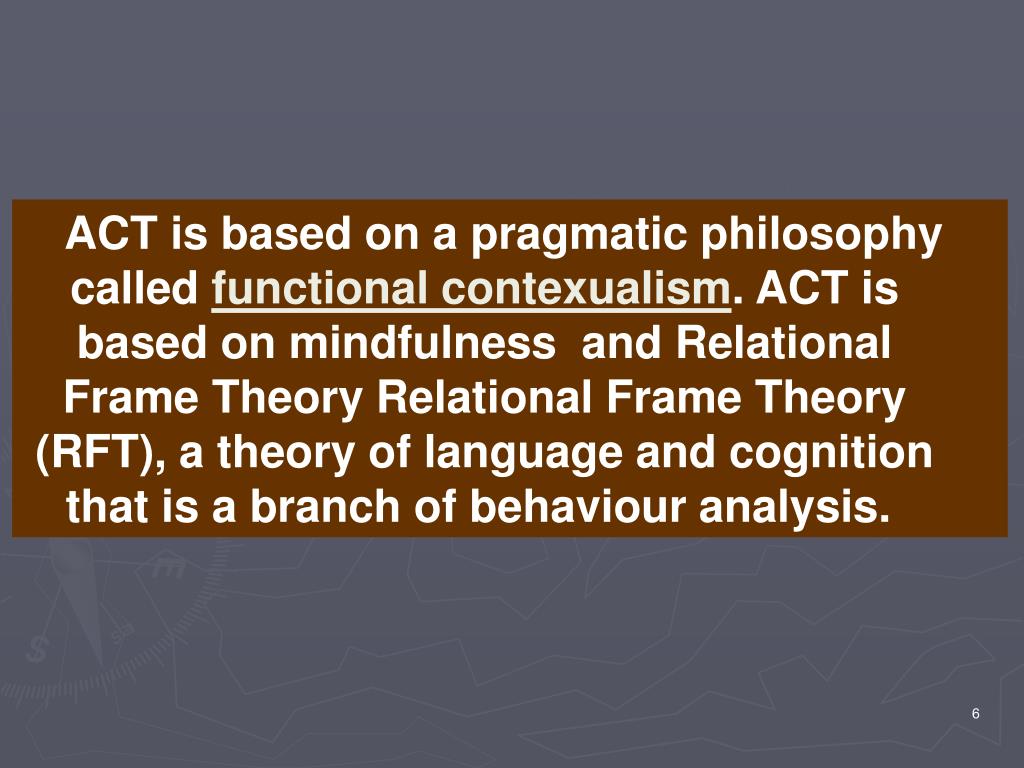 ACT is based on a pragmatic philosophy called functional contexualism. ACT is based on mindfulness and Relational Frame Theory Relational Frame Theory (RFT), a theory of language and cognition that is a branch of behaviour analysis.

6